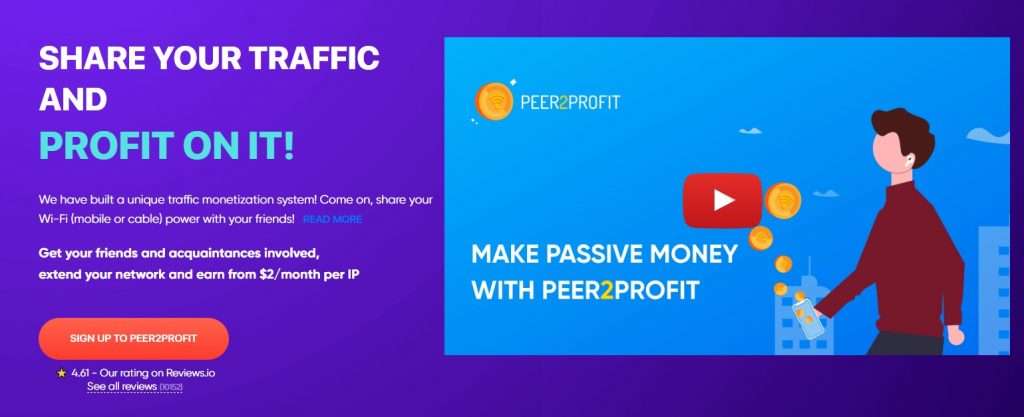 SHARE YOUR TRAFFIC AND

PROFIT ON IT!

We have built a unique traffic monetization system! Come on, share your Wi-Fi (mobile or cable) power with your friends! READ MORE

Get your friends and acquaintances involved, extend your network and earn from $2/month per IP

SIGN UP TO PEER2PROFIT

★ 4.61 - Our rating on Reviews.io
See all reviews (10152)

PEER2PROFIT

MAKE PASSIVE MONEY WITH PEER2PROFIT